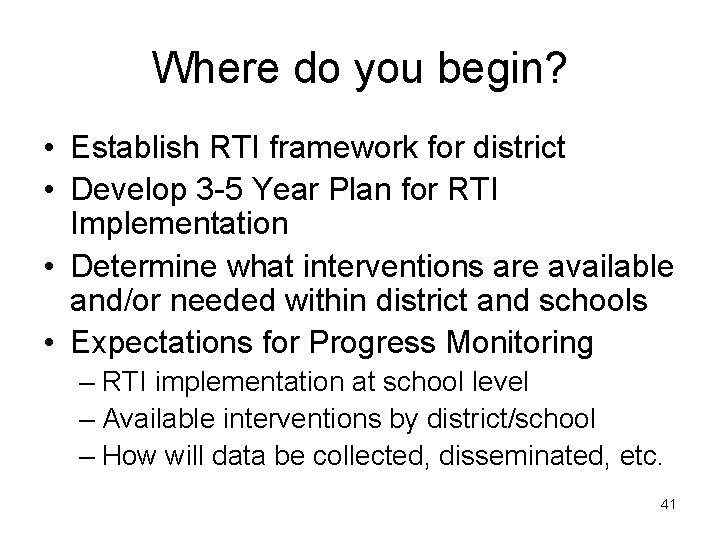 Where do you begin?

• Establish RTI framework for district
• Develop 3-5 Year Plan for RTI Implementation
• Determine what interventions are available and/or needed within district and schools
• Expectations for Progress Monitoring
– RTI implementation at school level
– Available interventions by district/school
– How will data be collected, disseminated, etc.

41